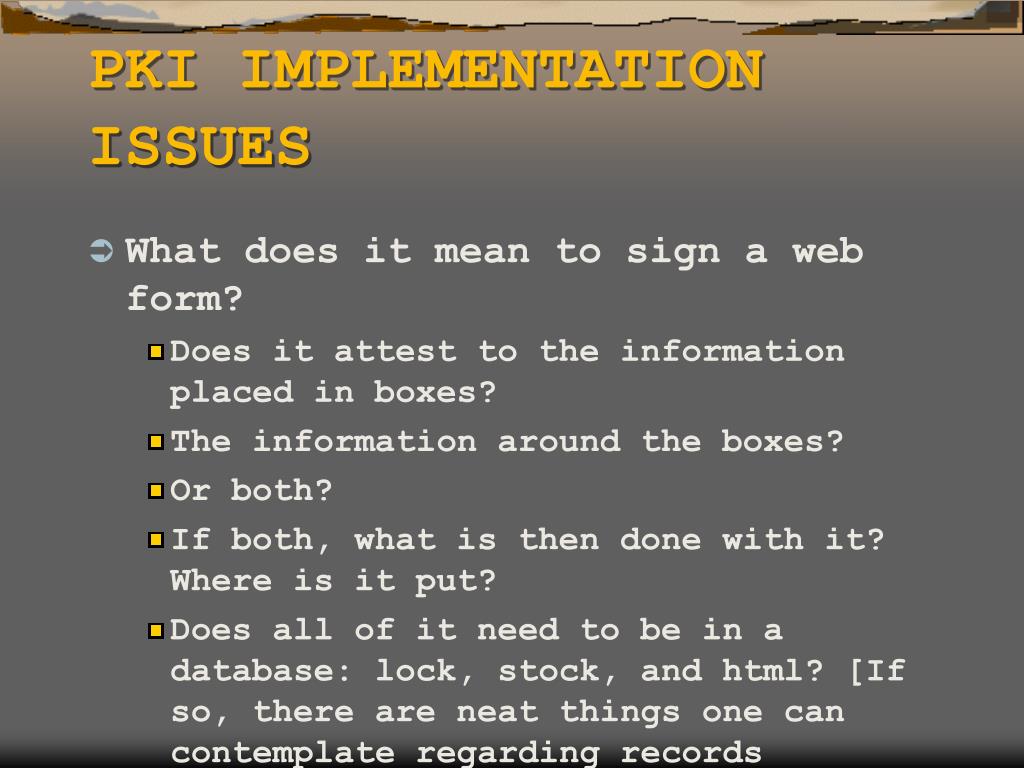 PKI IMPLEMENTATION ISSUES

What does it mean to sign a web form?

Does it attest to the information placed in boxes?

The information around the boxes?

Or both?

If both, what is then done with it? Where is it put?

Does all of it need to be in a database: lock, stock, and html? [If so, there are neat things one can contemplate regarding records